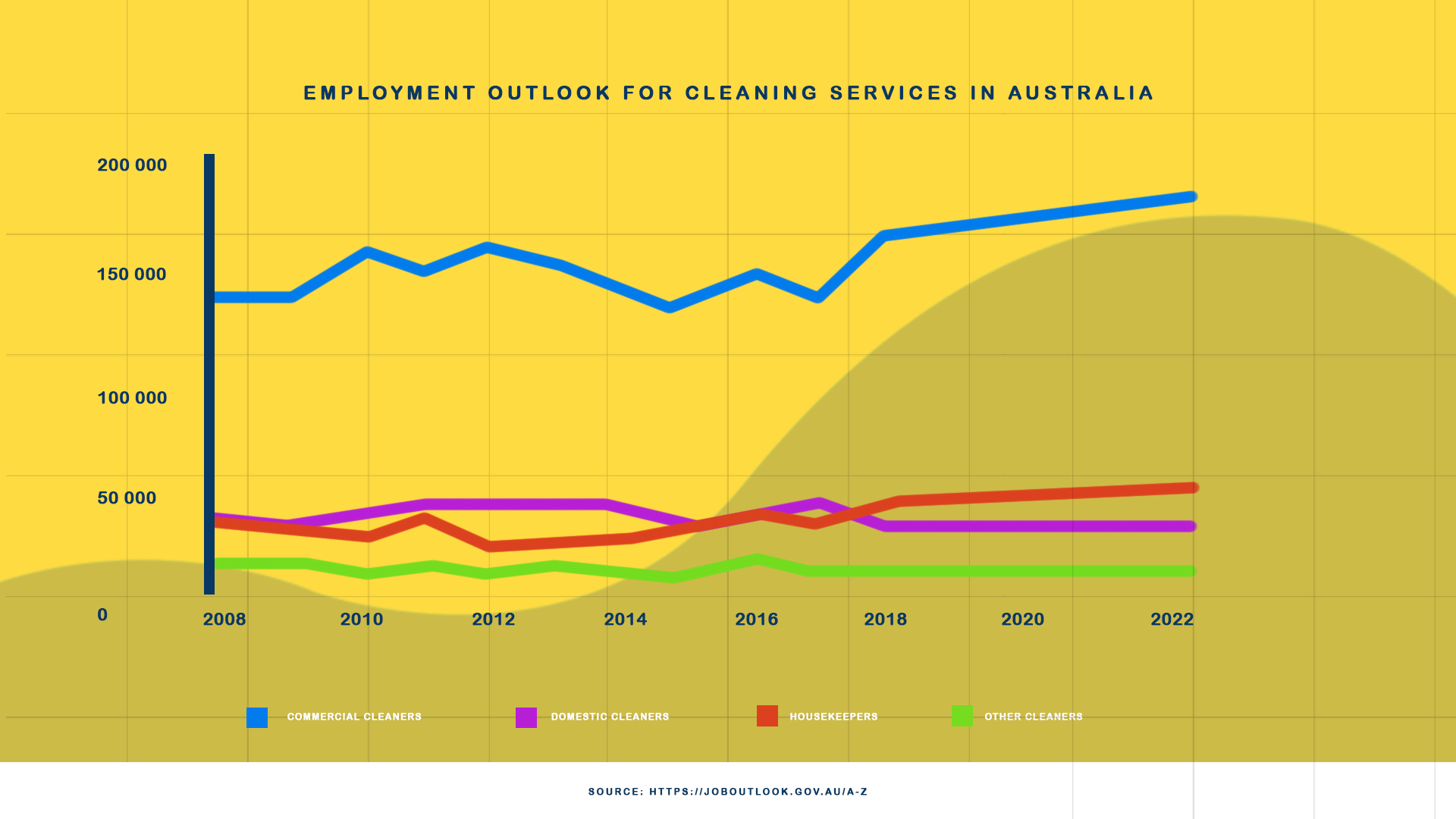 EMPLOYMENT OUTLOOK FOR CLEANING SERVICES IN AUSTRALIA

200 000
150 000
100 000
50 000
0

2008
2010
2012
2014
2016
2018
2020
2022

COMMERCIAL CLEANERS
DOMESTIC CLEANERS
HOUSEKEEPERS
OTHER CLEANERS

SOURCE: HTTPS://JOBOUTLOOK.GOV.AU/A-Z